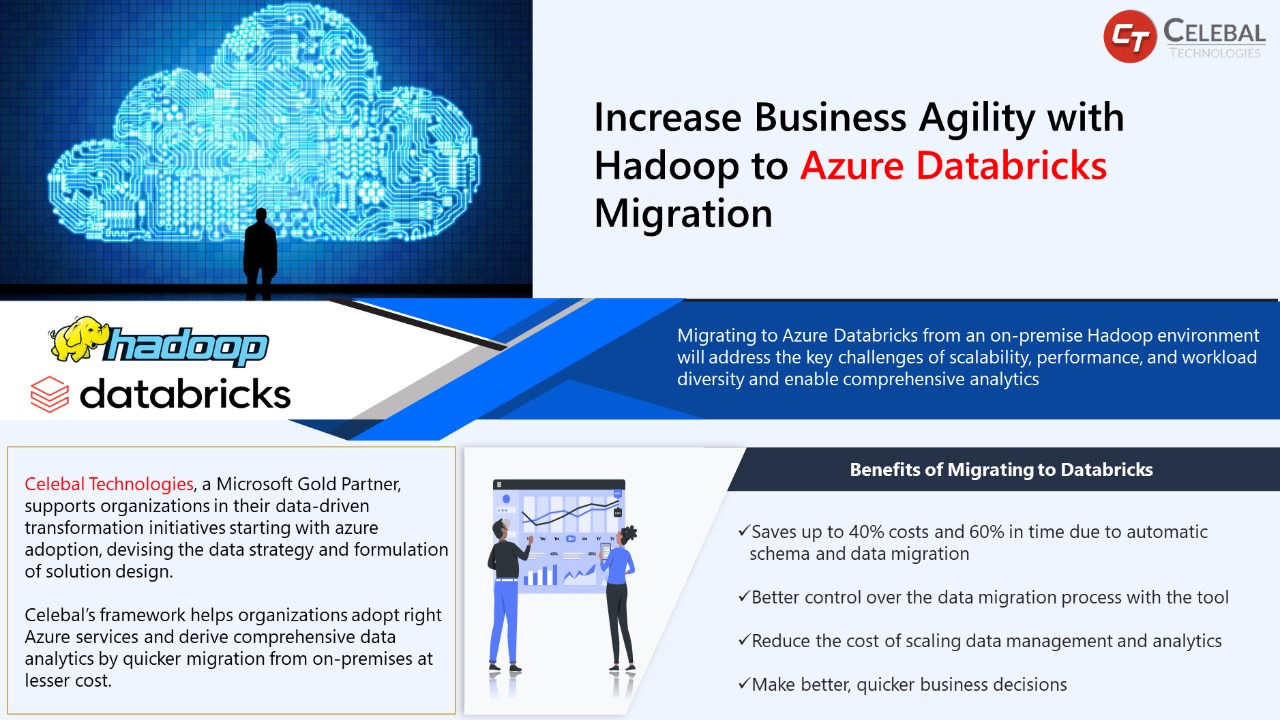 CT CELEBAL TECHNOLOGIES

Increase Business Agility with Hadoop to Azure Databricks Migration

hadoop

databricks

Migrating to Azure Databricks from an on-premise Hadoop environment will address the key challenges of scalability, performance, and workload diversity and enable comprehensive analytics

Celebal Technologies, a Microsoft Gold Partner, supports organizations in their data-driven transformation initiatives starting with azure adoption, devising the data strategy and formulation of solution design.

Celebal's framework helps organizations adopt right Azure services and derive comprehensive data analytics by quicker migration from on-premises at lesser cost.

Benefits of Migrating to Databricks

✓Saves up to 40% costs and 60% in time due to automatic schema and data migration

✓Better control over the data migration process with the tool

✓Reduce the cost of scaling data management and analytics

✓Make better, quicker business decisions